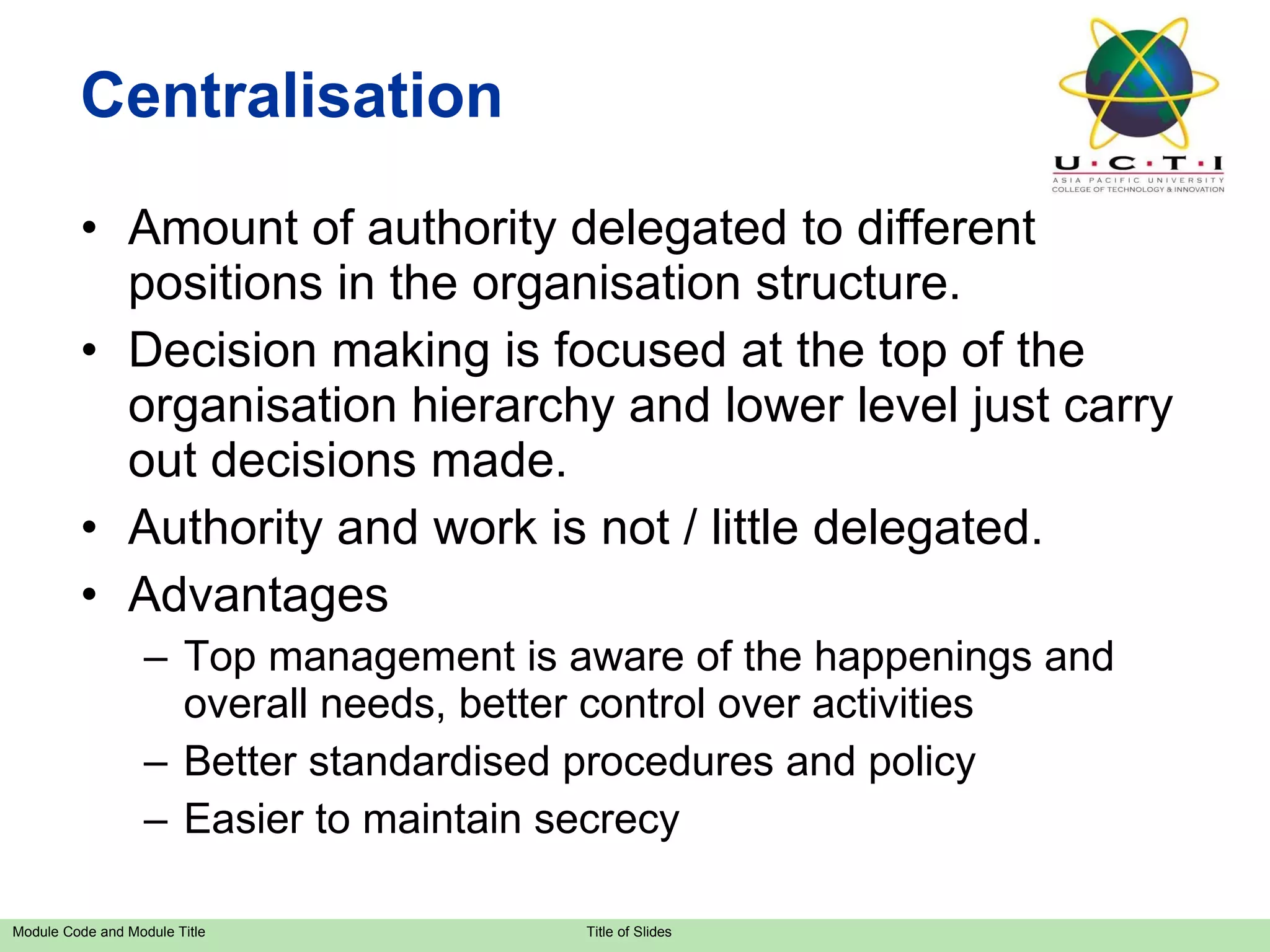 Centralisation

U·C·T·I
ASIA PACIFIC UNIVERSITY
COLLEGE OF TECHNOLOGY & INNOVATION

• Amount of authority delegated to different positions in the organisation structure.
• Decision making is focused at the top of the organisation hierarchy and lower level just carry out decisions made.
• Authority and work is not / little delegated.
• Advantages
– Top management is aware of the happenings and overall needs, better control over activities
– Better standardised procedures and policy
– Easier to maintain secrecy

Module Code and Module Title

Title of Slides